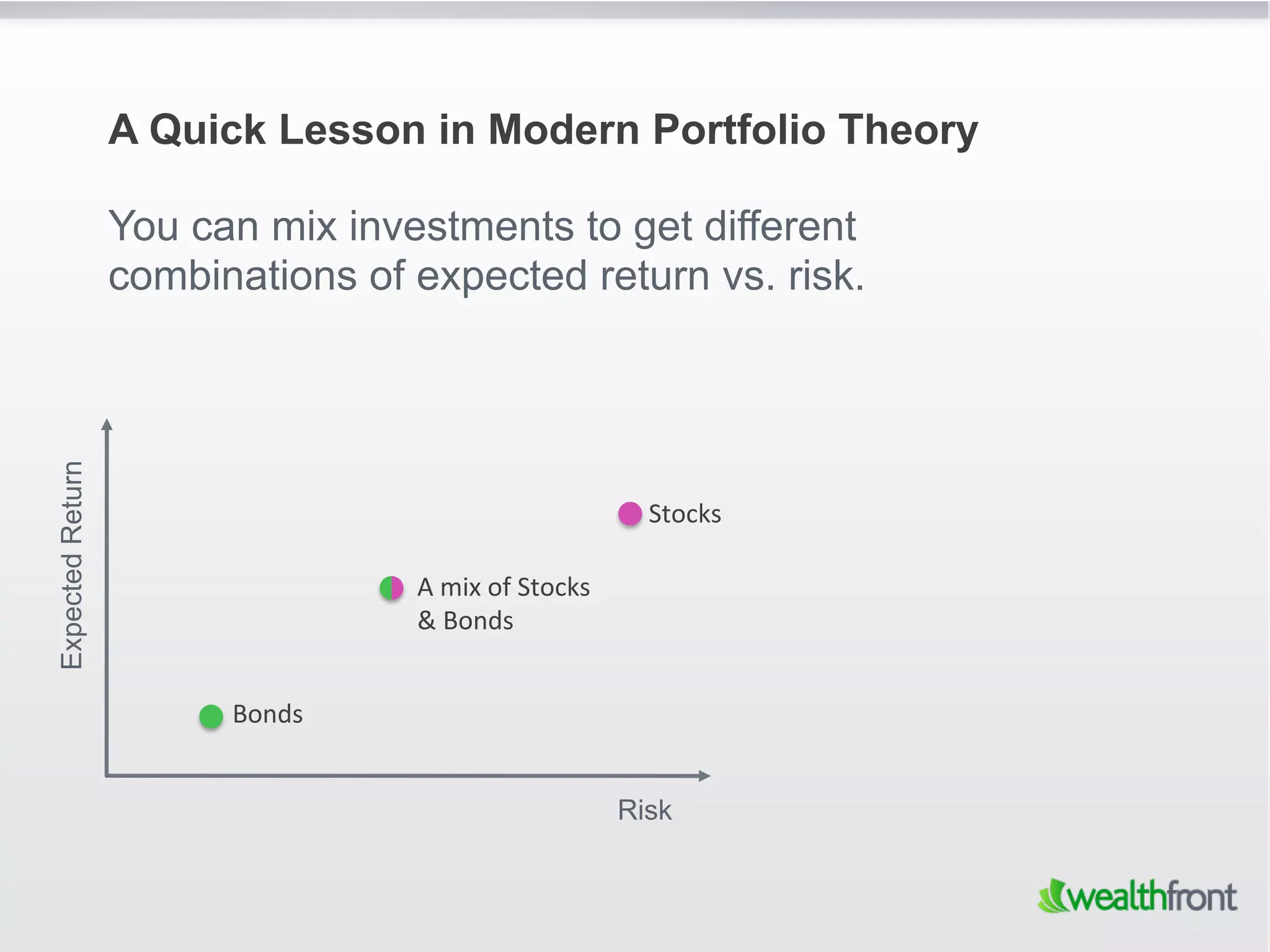 A Quick Lesson in Modern Portfolio Theory

You can mix investments to get different combinations of expected return vs. risk.

Expected Return

Stocks

A mix of Stocks & Bonds

Bonds

Risk

wealthfront